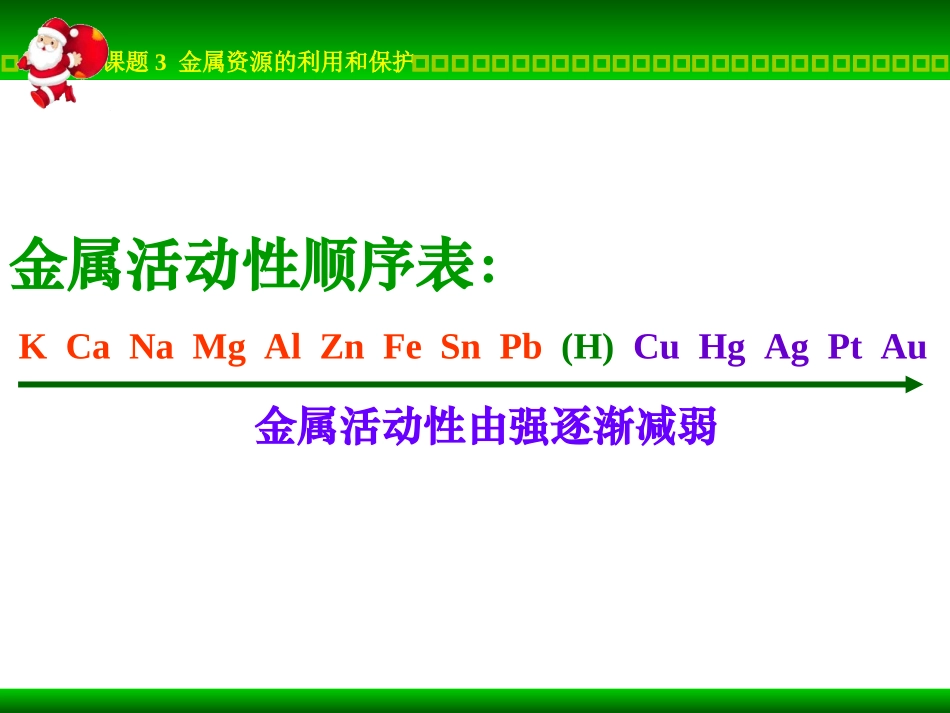 课题 3 金属资源的利用和保护

金属活动性顺序表:

K Ca Na Mg Al Zn Fe Sn Pb (H) Cu Hg Ag Pt Au

金属活动性由强逐渐减弱